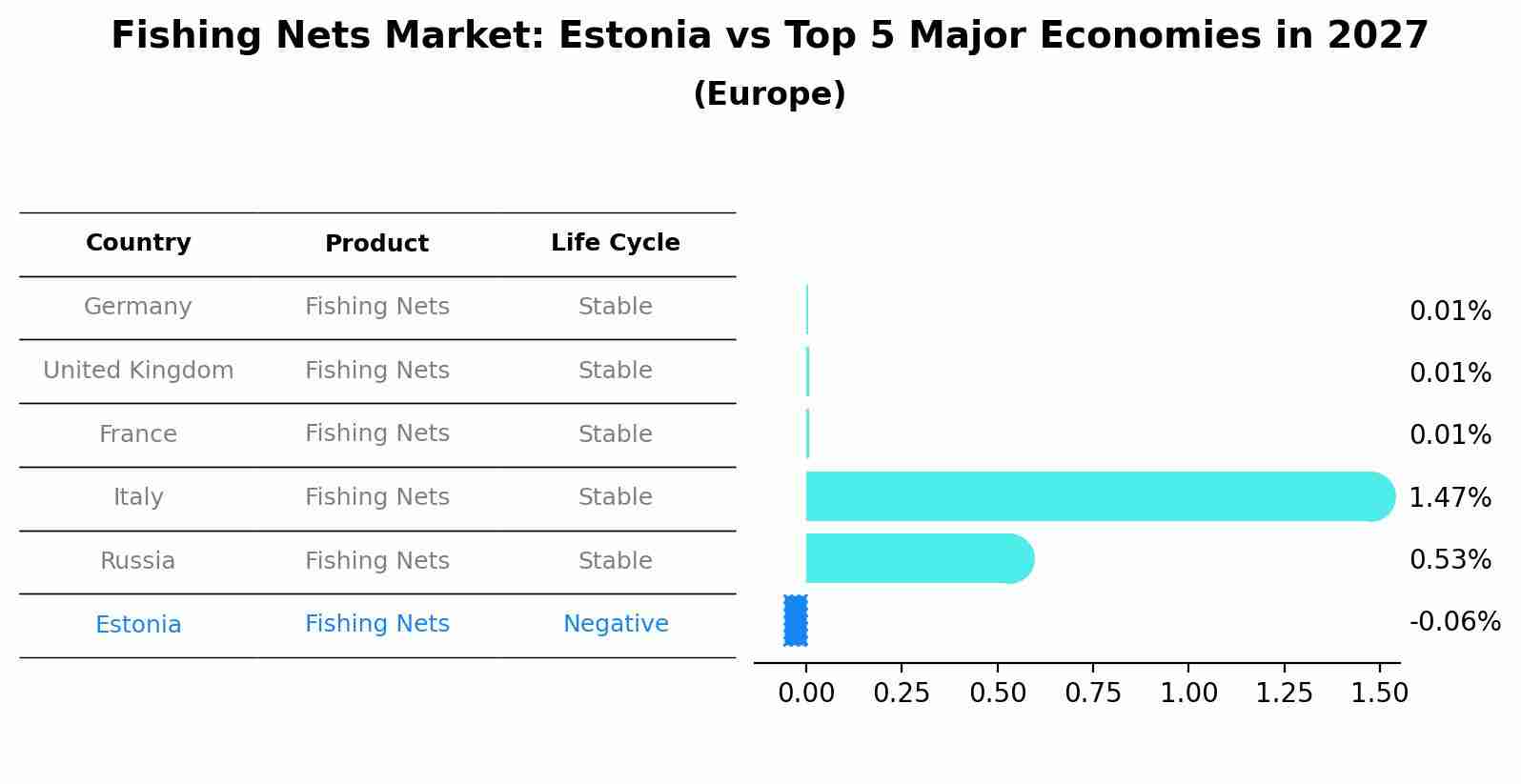 Fishing Nets Market: Estonia vs Top 5 Major Economies in 2027
(Europe)

| Country | Product | Life Cycle |
|---|---|---|
| Germany | Fishing Nets | Stable |
| United Kingdom | Fishing Nets | Stable |
| France | Fishing Nets | Stable |
| Italy | Fishing Nets | Stable |
| Russia | Fishing Nets | Stable |
| Estonia | Fishing Nets | Negative |

0.01%
0.01%
0.01%
1.47%
0.53%
-0.06%

0.00 0.25 0.50 0.75 1.00 1.25 1.50